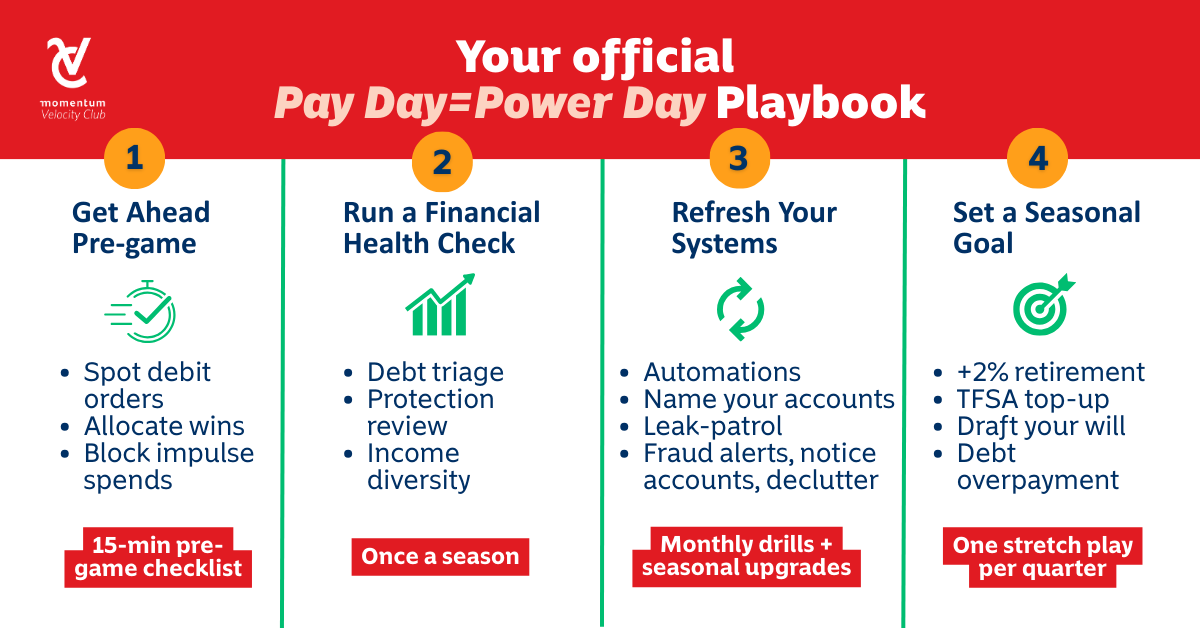 momentum
Velocity Club

Your official
Pay Day=Power Day Playbook

1

Get Ahead Pre-game

- Spot debit orders
- Allocate wins
- Block impulse spends

15-min pre-game checklist

2

Run a Financial Health Check

- Debt triage
- Protection review
- Income diversity

Once a season

3

Refresh Your Systems

- Automations
- Name your accounts
- Leak-patrol
- Fraud alerts, notice accounts, declutter

Monthly drills + seasonal upgrades

4

Set a Seasonal Goal

- +2% retirement
- TFSA top-up
- Draft your will
- Debt overpayment

One stretch play per quarter